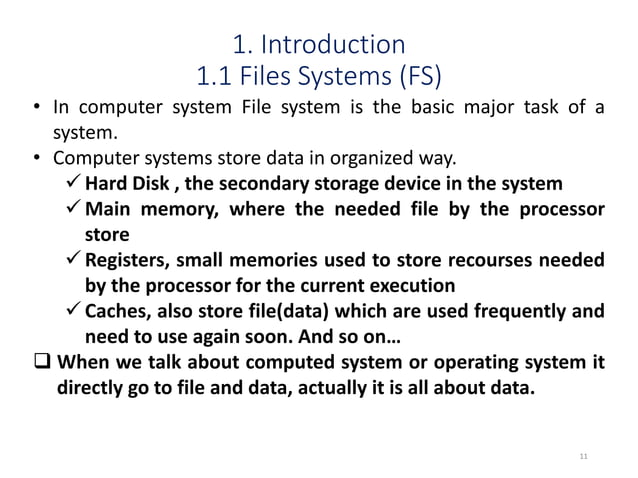 1. Introduction
1.1 Files Systems (FS)

• In computer system File system is the basic major task of a system.
• Computer systems store data in organized way.
✓ Hard Disk , the secondary storage device in the system
✓ Main memory, where the needed file by the processor store
✓ Registers, small memories used to store recourses needed by the processor for the current execution
✓ Caches, also store file(data) which are used frequently and need to use again soon. And so on…
❑ When we talk about computed system or operating system it directly go to file and data, actually it is all about data.

11